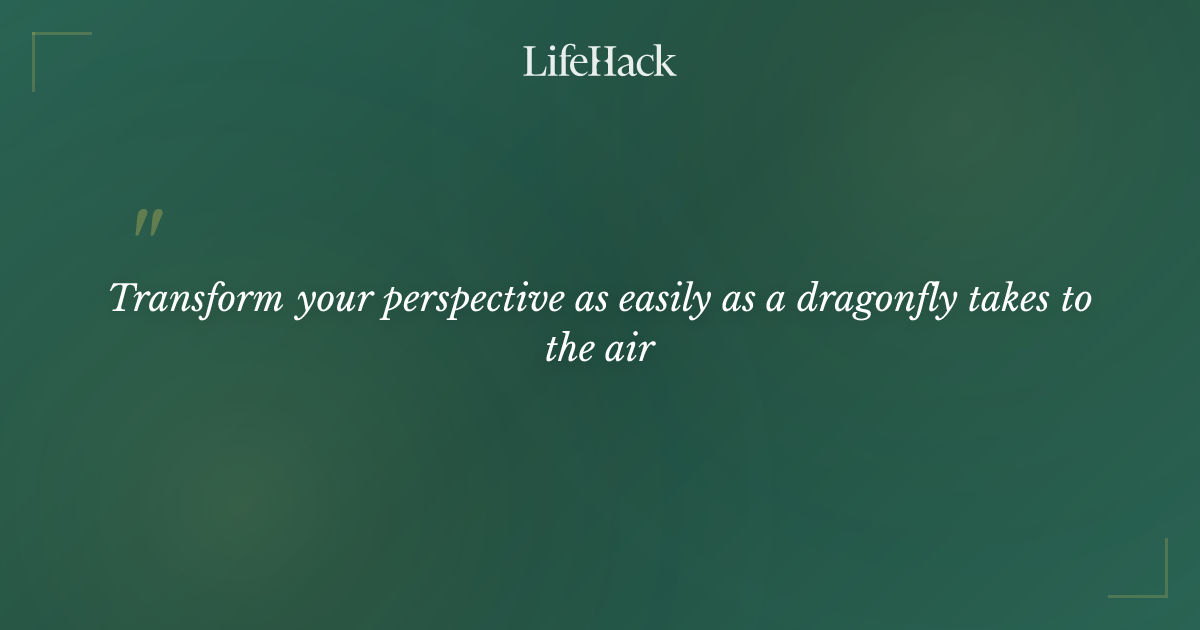 LifeHack

"

Transform your perspective as easily as a dragonfly takes to the air